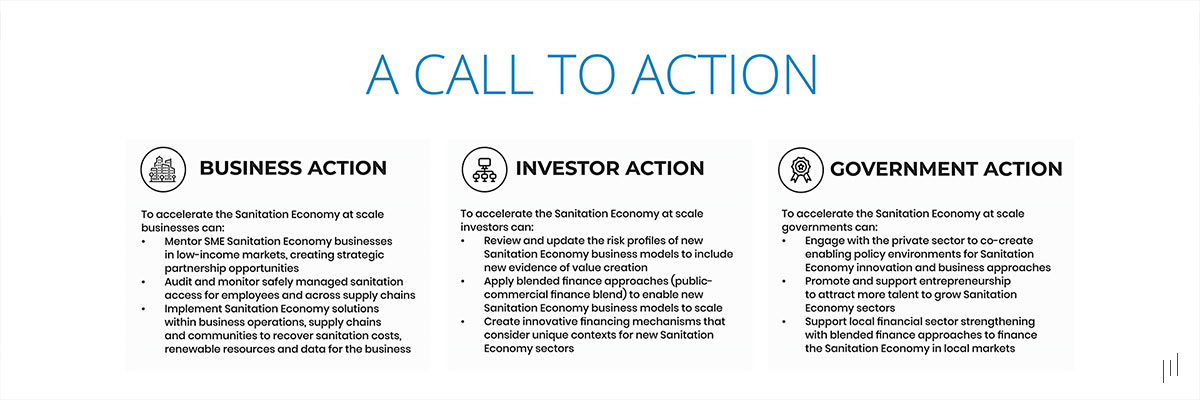 A CALL TO ACTION

BUSINESS ACTION

To accelerate the Sanitation Economy at scale businesses can:
• Mentor SME Sanitation Economy businesses in low-income markets, creating strategic partnership opportunities
• Audit and monitor safely managed sanitation access for employees and across supply chains
• Implement Sanitation Economy solutions within business operations, supply chains and communities to recover sanitation costs, renewable resources and data for the business

INVESTOR ACTION

To accelerate the Sanitation Economy at scale investors can:
• Review and update the risk profiles of new Sanitation Economy business models to include new evidence of value creation
• Apply blended finance approaches (public-commercial finance blend) to enable new Sanitation Economy business models to scale
• Create innovative financing mechanisms that consider unique contexts for new Sanitation Economy sectors

GOVERNMENT ACTION

To accelerate the Sanitation Economy at scale governments can:
• Engage with the private sector to co-create enabling policy environments for Sanitation Economy innovation and business approaches
• Promote and support entrepreneurship to attract more talent to grow Sanitation Economy sectors
• Support local financial sector strengthening with blended finance approaches to finance the Sanitation Economy in local markets